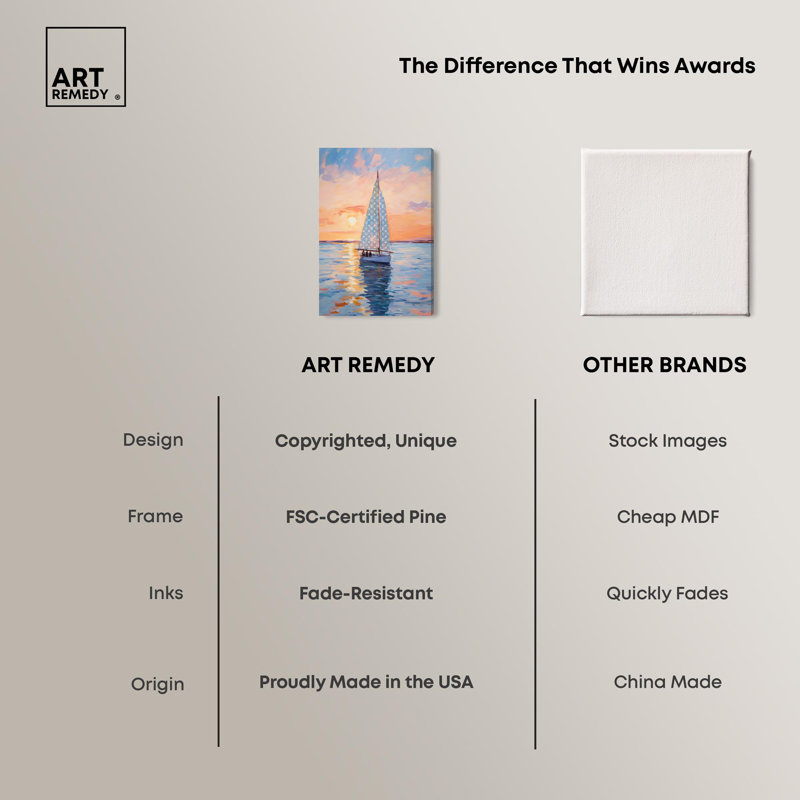 ART REMEDY ®

The Difference That Wins Awards

| | ART REMEDY | OTHER BRANDS |
|---|---|---|
| Design | Copyrighted, Unique | Stock Images |
| Frame | FSC-Certified Pine | Cheap MDF |
| Inks | Fade-Resistant | Quickly Fades |
| Origin | Proudly Made in the USA | China Made |